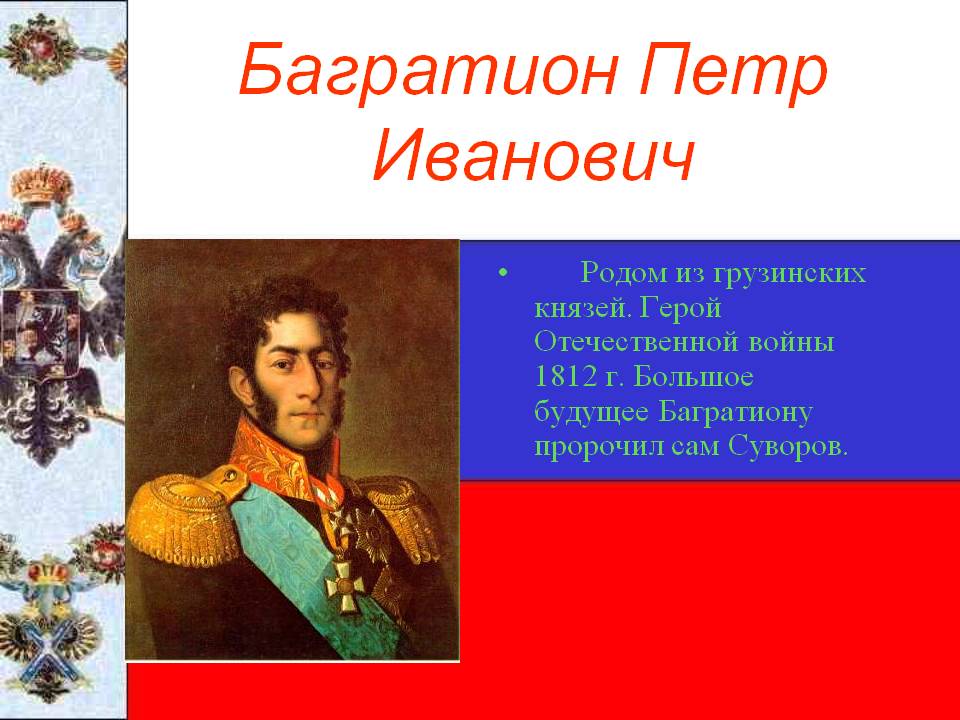 Багратион Петр Иванович

• Родом из грузинских князей. Герой Отечественной войны 1812 г. Большое будущее Багратиону пророчил сам Суворов.